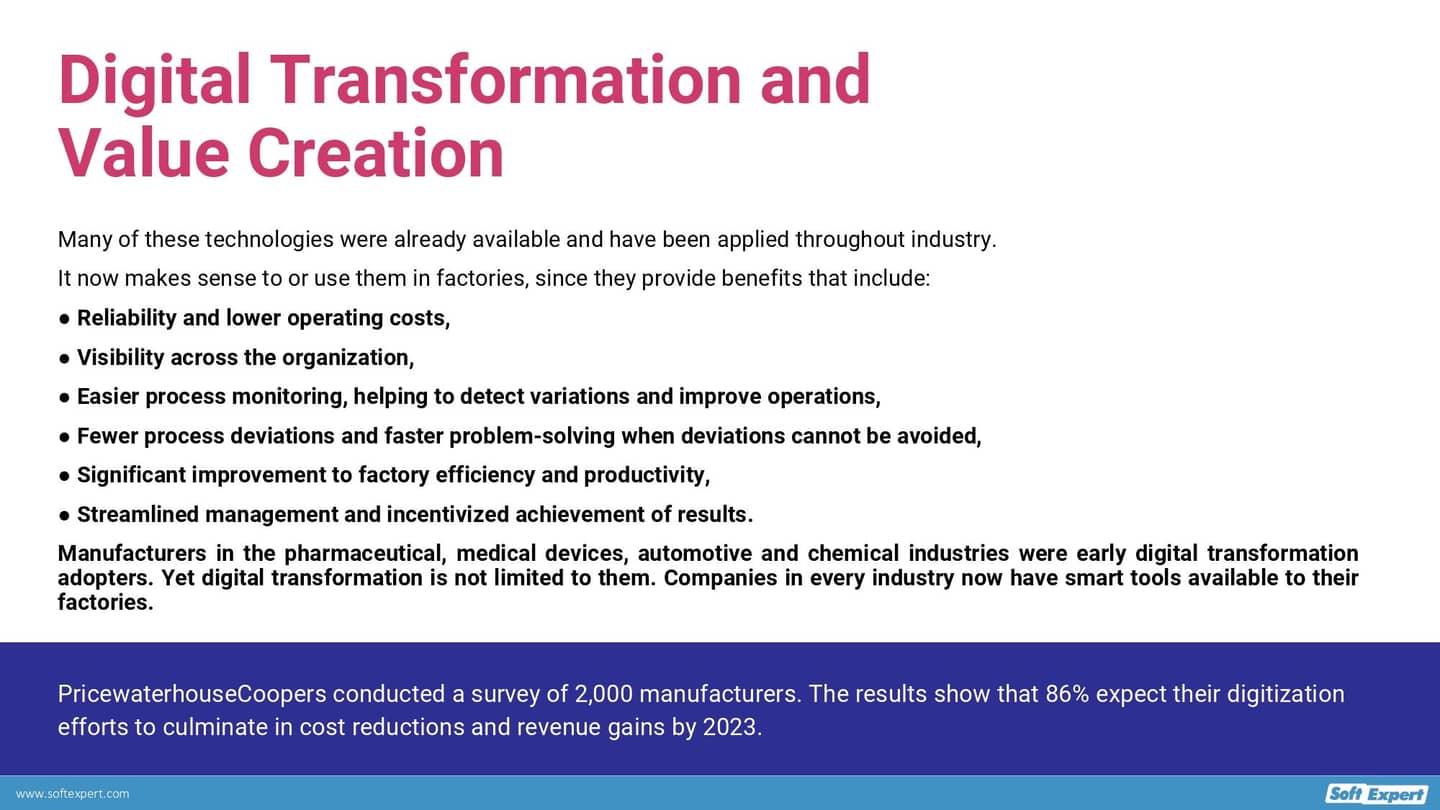 Digital Transformation and Value Creation

Many of these technologies were already available and have been applied throughout industry.

It now makes sense to or use them in factories, since they provide benefits that include:

● Reliability and lower operating costs,

● Visibility across the organization,

● Easier process monitoring, helping to detect variations and improve operations,

● Fewer process deviations and faster problem-solving when deviations cannot be avoided,

● Significant improvement to factory efficiency and productivity,

● Streamlined management and incentivized achievement of results.

Manufacturers in the pharmaceutical, medical devices, automotive and chemical industries were early digital transformation adopters. Yet digital transformation is not limited to them. Companies in every industry now have smart tools available to their factories.

PricewaterhouseCoopers conducted a survey of 2,000 manufacturers. The results show that 86% expect their digitization efforts to culminate in cost reductions and revenue gains by 2023.

www.softexpert.com

Soft Expert